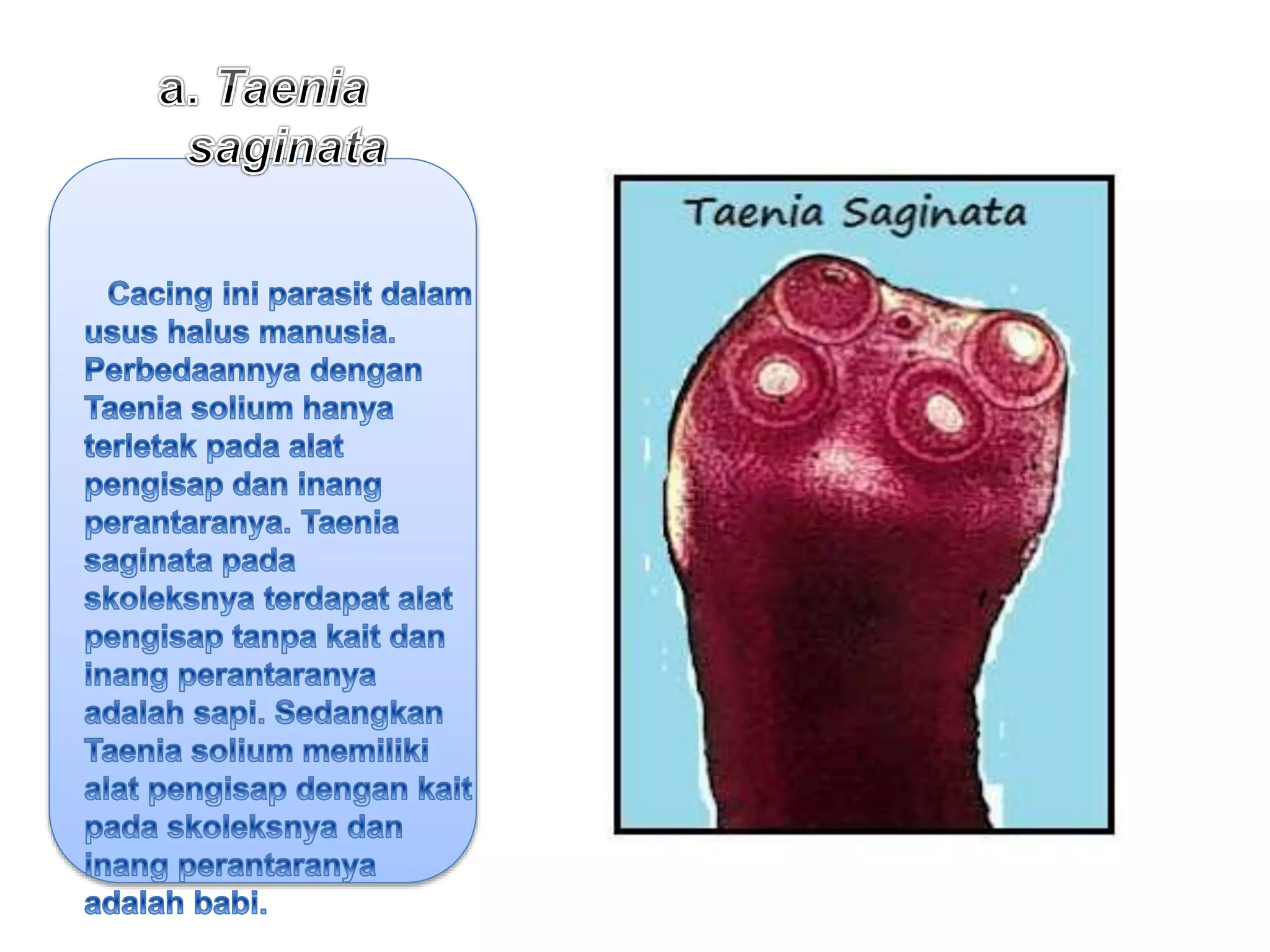 a. Taenia saginata

Cacing ini parasit dalam usus halus manusia. Perbedaannya dengan Taenia solium hanya terletak pada alat pengisap dan inang perantaranya. Taenia saginata pada skoleksnya terdapat alat pengisap tanpa kait dan inang perantaranya adalah sapi. Sedangkan Taenia solium memiliki alat pengisap dengan kait pada skoleksnya dan inang perantaranya adalah babi.

Taenia Saginata